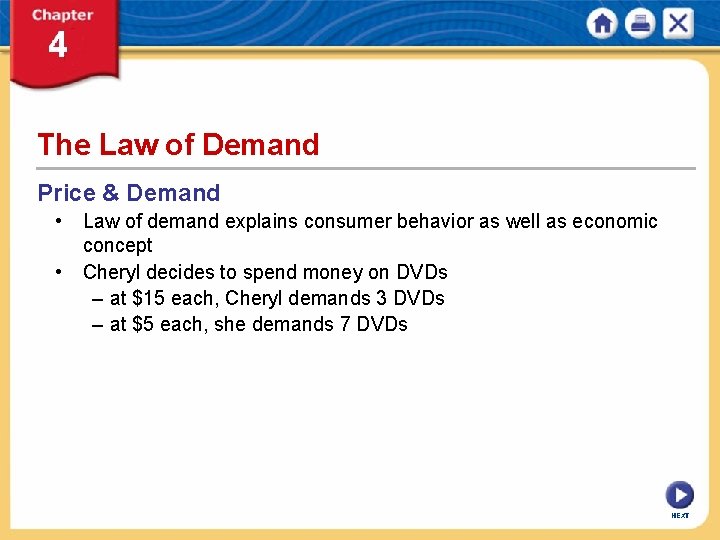 Chapter
4

The Law of Demand

Price & Demand

• Law of demand explains consumer behavior as well as economic concept
• Cheryl decides to spend money on DVDs
– at \$15 each, Cheryl demands 3 DVDs
– at \$5 each, she demands 7 DVDs

NEXT